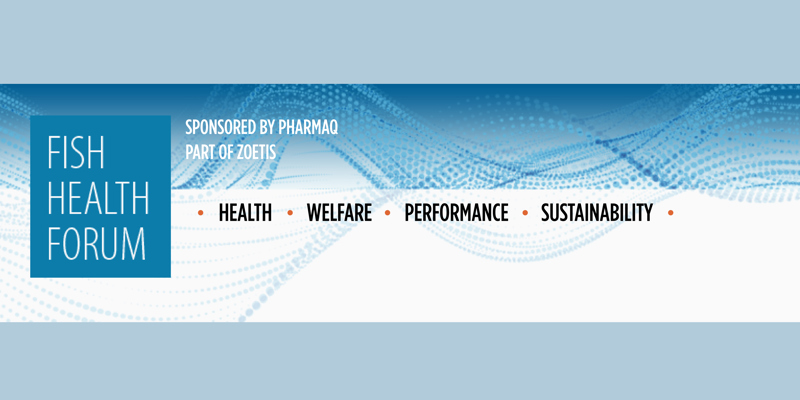 FISH HEALTH FORUM

SPONSORED BY PHARMAQ
PART OF ZOETIS

• HEALTH • WELFARE • PERFORMANCE • SUSTAINABILITY •